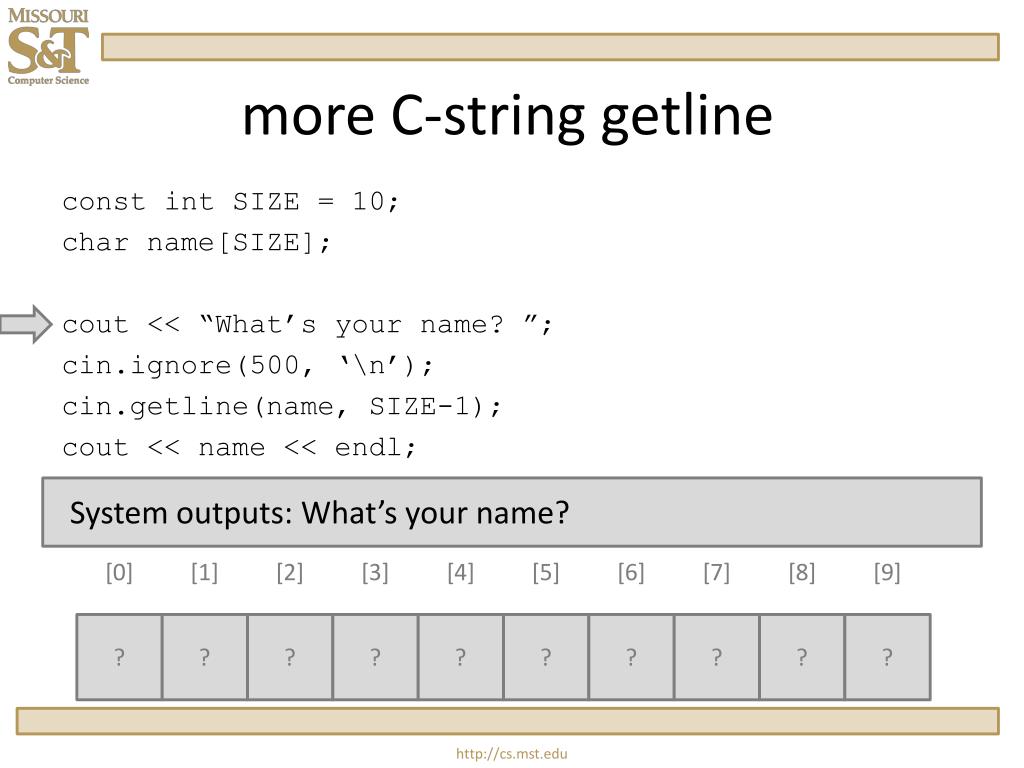 MISSOURI
S&T
Computer Science

more C-string getline

const int SIZE = 10;
char name[SIZE];

cout << “What’s your name? ”;
cin.ignore(500, ‘\n’);
cin.getline(name, SIZE-1);
cout << name << endl;

System outputs: What’s your name?

| [0] | [1] | [2] | [3] | [4] | [5] | [6] | [7] | [8] | [9] |
|---|---|---|---|---|---|---|---|---|---|
| ? | ? | ? | ? | ? | ? | ? | ? | ? | ? |

http://cs.mst.edu